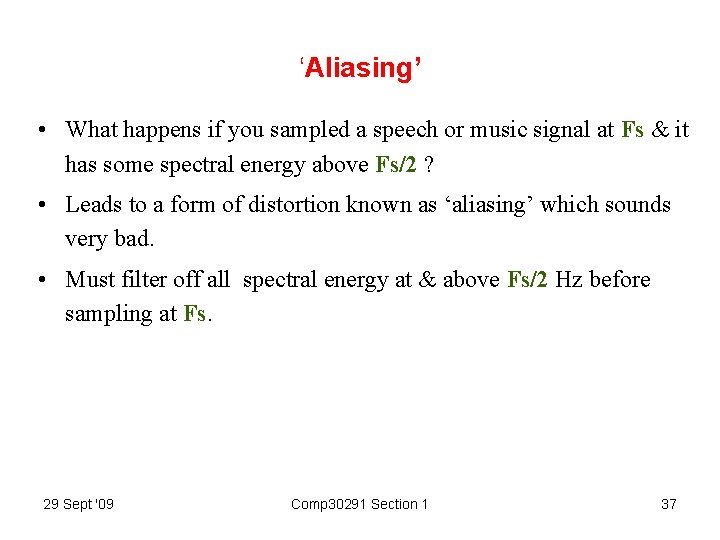 ‘Aliasing’

• What happens if you sampled a speech or music signal at Fs & it has some spectral energy above Fs/2 ?

• Leads to a form of distortion known as ‘aliasing’ which sounds very bad.

• Must filter off all spectral energy at & above Fs/2 Hz before sampling at Fs.

29 Sept '09

Comp30291 Section 1

37